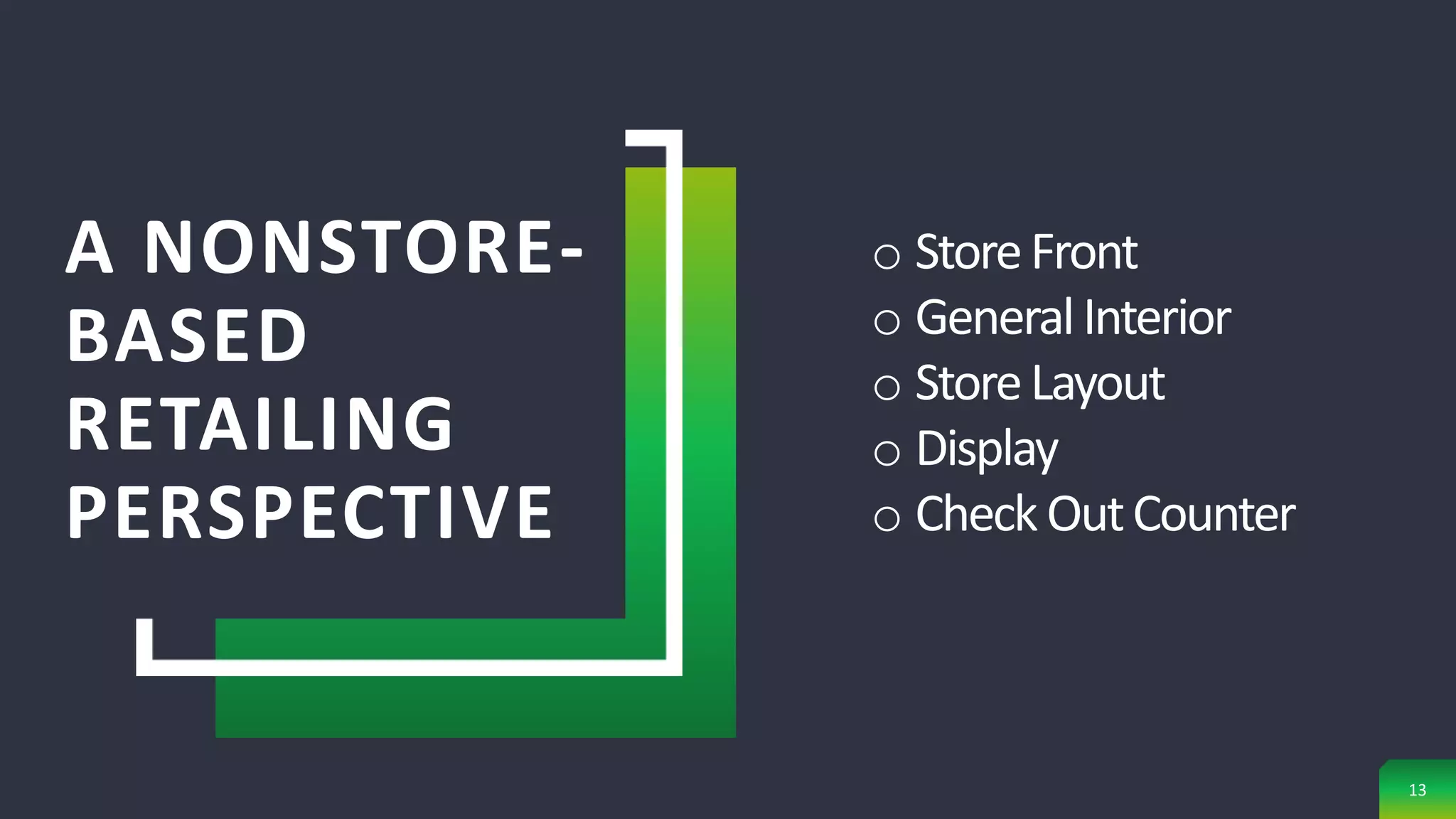 A NONSTORE-BASED RETAILING PERSPECTIVE

○ Store Front
○ General Interior
○ Store Layout
○ Display
○ Check Out Counter

13